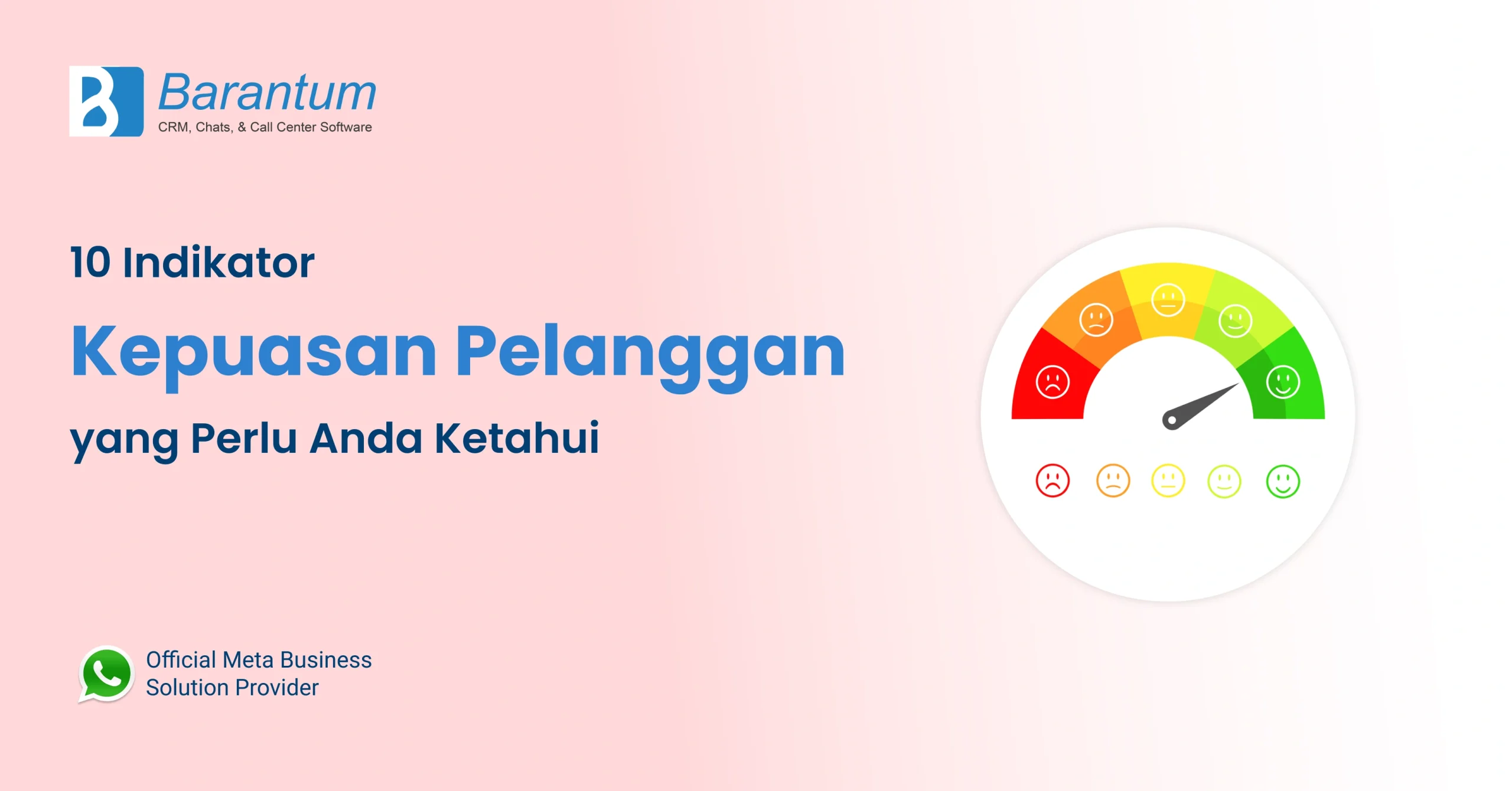 Barantum
CRM, Chats, & Call Center Software

10 Indikator
Kepuasan Pelanggan
yang Perlu Anda Ketahui

Official Meta Business
Solution Provider